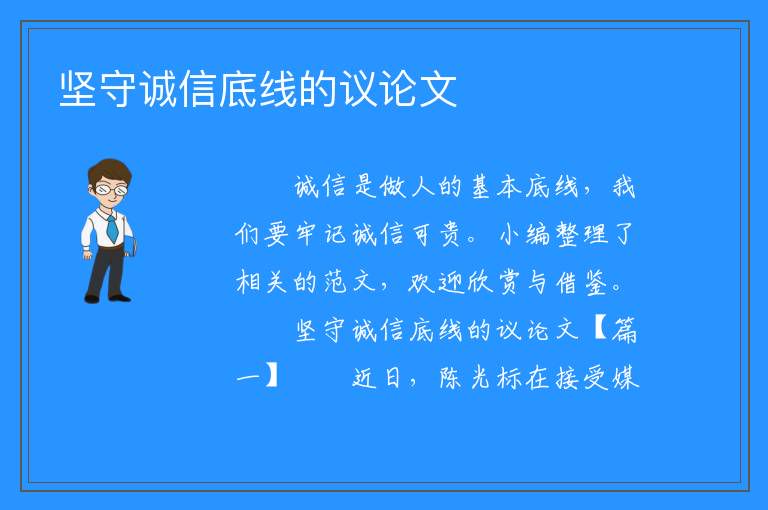 坚守诚信底线的议论文

诚信是做人的基本底线，我们要牢记诚信可贵。小编整理了相关的范文，欢迎欣赏与借鉴。

坚守诚信底线的议论文【篇一】　近日，陈光标在接受媒